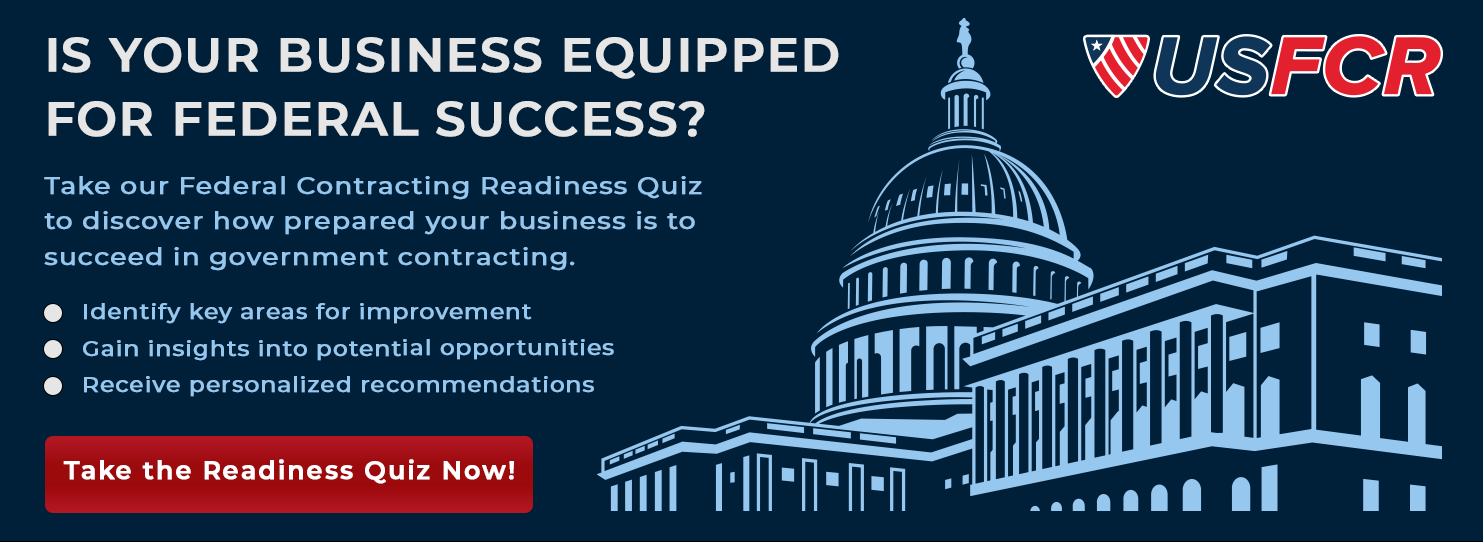 IS YOUR BUSINESS EQUIPPED FOR FEDERAL SUCCESS?

USFCR

Take our Federal Contracting Readiness Quiz to discover how prepared your business is to succeed in government contracting.

Identify key areas for improvement
Gain insights into potential opportunities
Receive personalized recommendations

Take the Readiness Quiz Now!